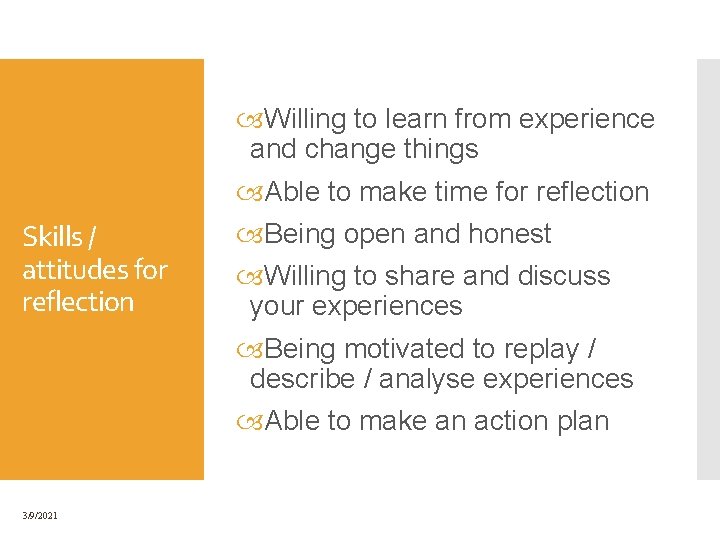 Skills / attitudes for reflection

Willing to learn from experience and change things

Able to make time for reflection

Being open and honest

Willing to share and discuss your experiences

Being motivated to replay / describe / analyse experiences

Able to make an action plan

3/9/2021